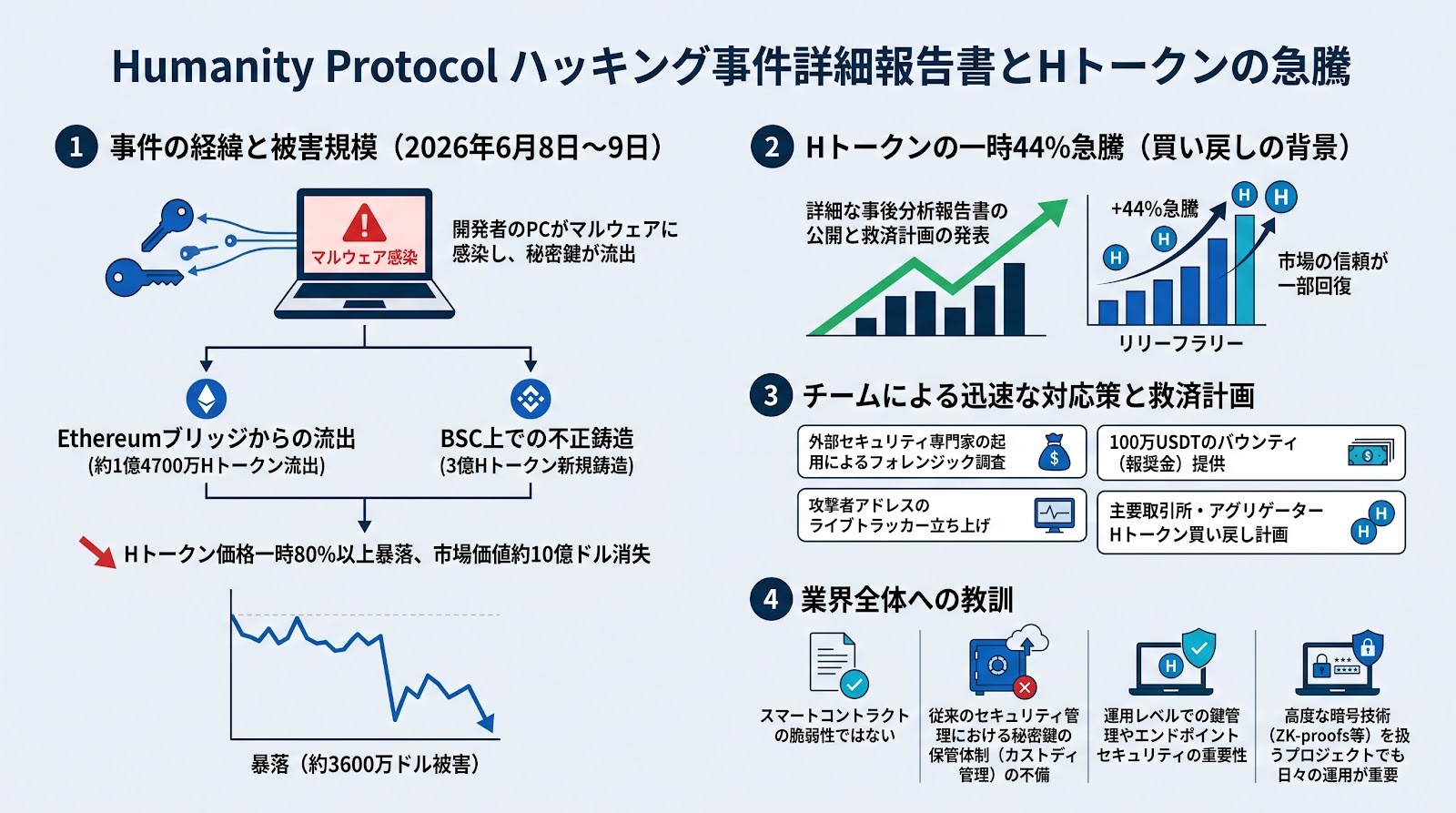 Humanity Protocol ハッキング事件詳細報告書とHトークンの急騰

1 事件の経緯と被害規模（2026年6月8日〜9日）

マルウェア感染

開発者のPCがマルウェアに感染し、秘密鍵が流出

Ethereumブリッジからの流出
(約1億4700万Hトークン流出)

BSC上での不正鋳造
(3億Hトークン新規鋳造)

Hトークン価格一時80%以上暴落、市場価値約10億ドル消失

暴落（約3600万ドル被害）

2 Hトークンの一時44%急騰（買い戻しの背景）

詳細な事後分析報告書の公開と救済計画の発表

+44%急騰

H H H H

市場の信頼が一部回復

リリーフラリー

3 チームによる迅速な対応策と救済計画

外部セキュリティ専門家の起用によるフォレンジック調査

100万USDTのバウンティ（報奨金）提供

攻撃者アドレスのライブトラッカー立ち上げ

主要取引所・アグリゲーター Hトークン買い戻し計画

H H

4 業界全体への教訓

スマートコントラクトの脆弱性ではない

従来のセキュリティ管理における秘密鍵の保管体制（カストディ管理）の不備

H

運用レベルでの鍵管理やエンドポイントセキュリティの重要性

高度な暗号技術（ZK-proofs等）を扱うプロジェクトでも日々の運用が重要